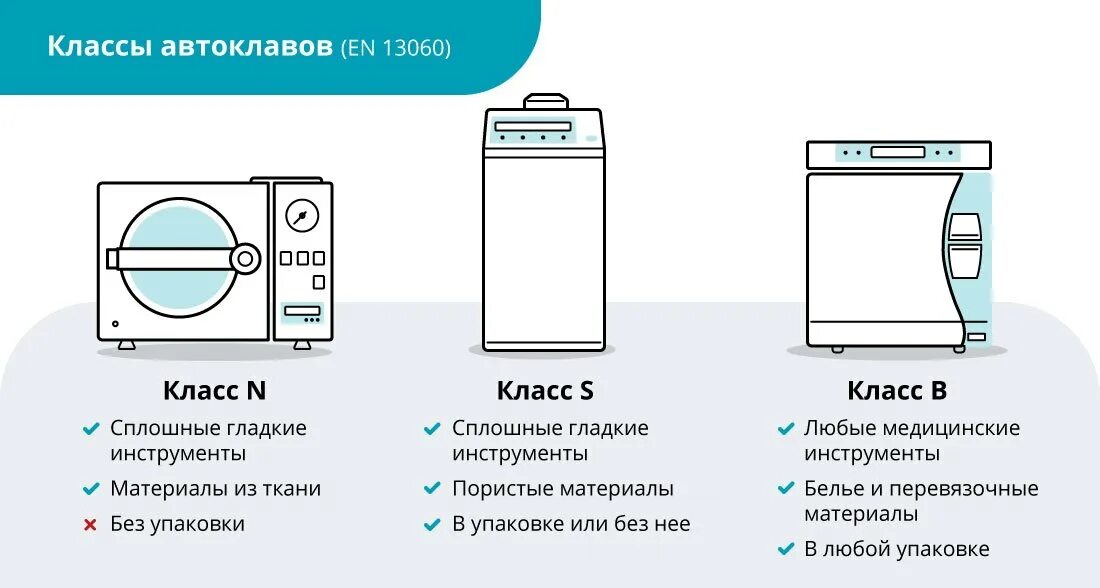 Классы автоклавов (EN 13060)

Класс N
✔ Сплошные гладкие инструменты
✔ Материалы из ткани
✘ Без упаковки

Класс S
✔ Сплошные гладкие инструменты
✔ Пористые материалы
✔ В упаковке или без нее

Класс B
✔ Любые медицинские инструменты
✔ Белье и перевязочные материалы
✔ В любой упаковке